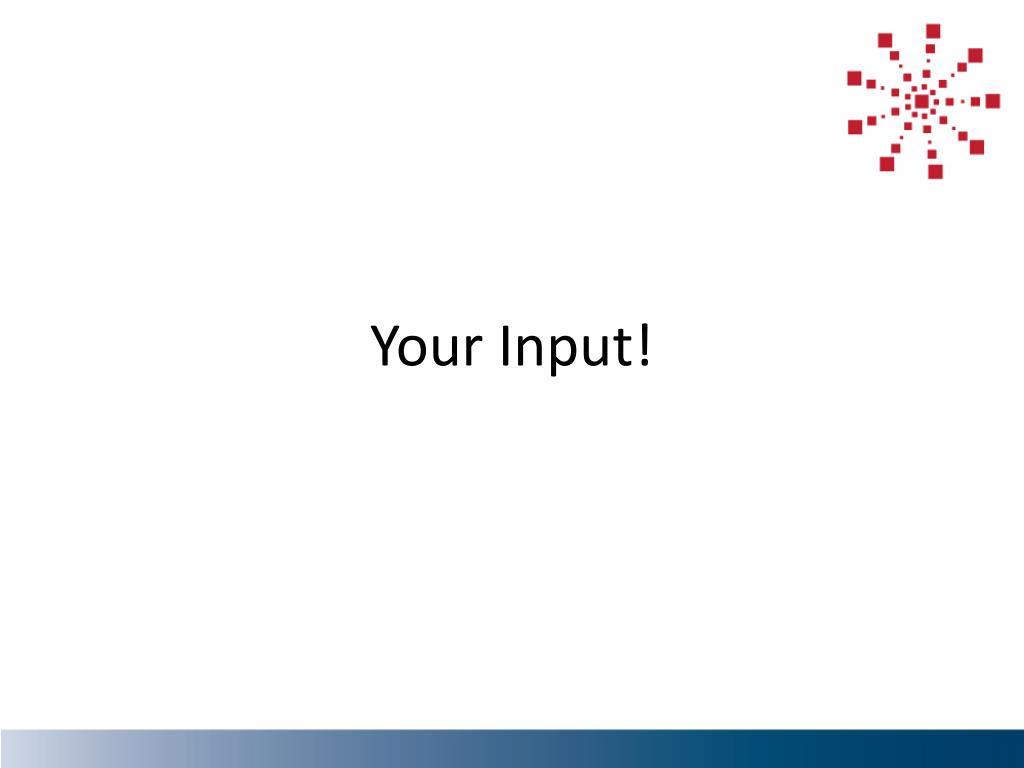 Your Input!